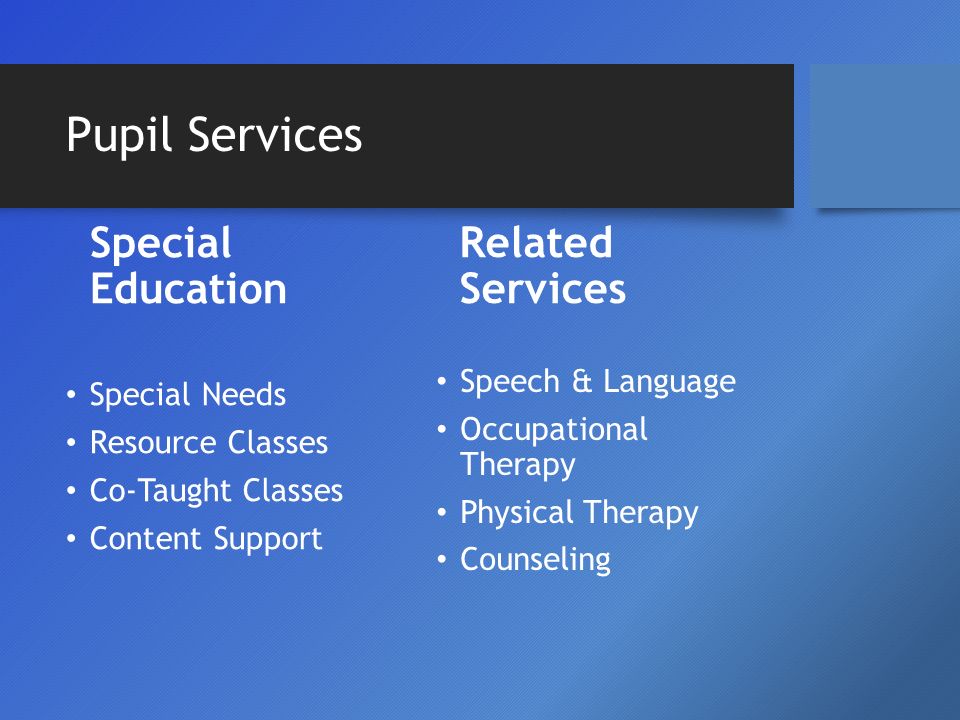 Pupil Services

Special Education

• Special Needs
• Resource Classes
• Co-Taught Classes
• Content Support

Related Services

• Speech & Language
• Occupational Therapy
• Physical Therapy
• Counseling